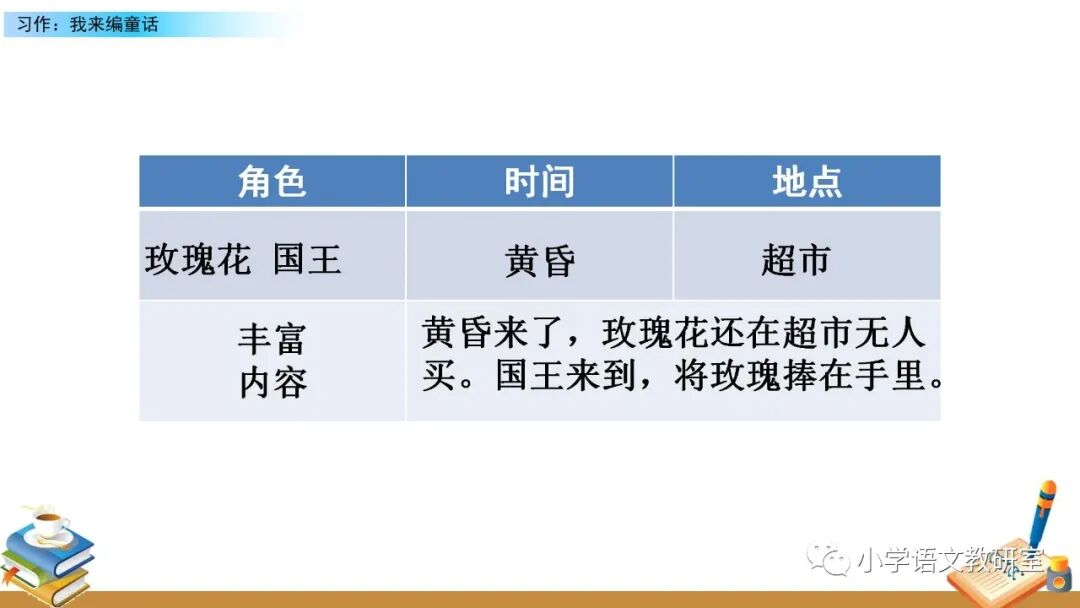 习作：我来编童话

| 角色 | 时间 | 地点 |
|---|---|---|
| 玫瑰花 国王 | 黄昏 | 超市 |
| 丰富内容 | 黄昏来了，玫瑰花还在超市无人买。国王来到，将玫瑰捧在手里。 | |

小学语文教研室